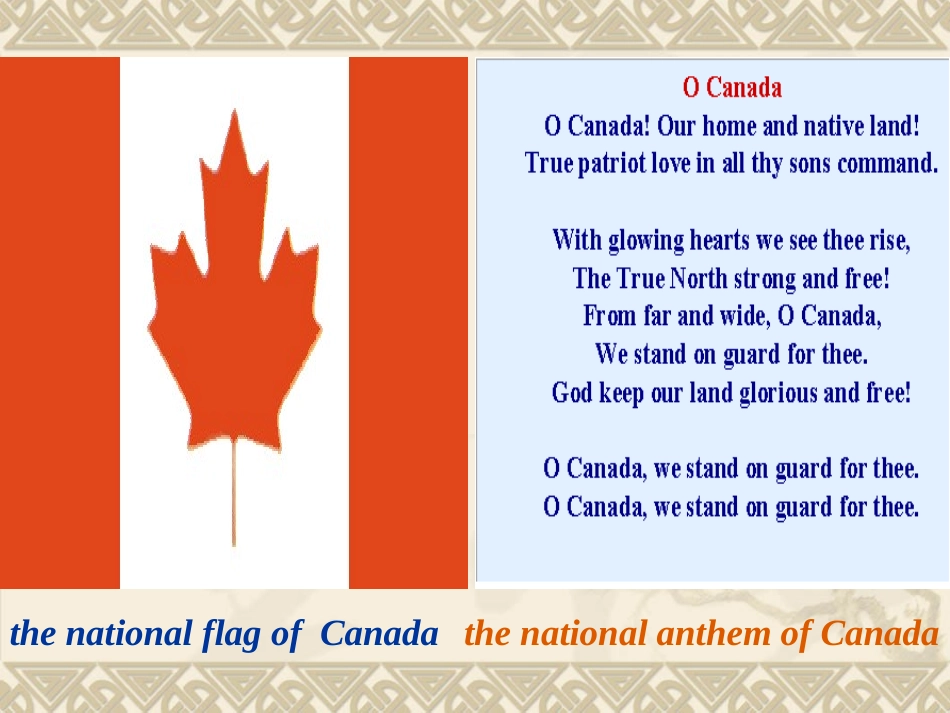 O Canada
O Canada! Our home and native land!
True patriot love in all thy sons command.

With glowing hearts we see thee rise,
The True North strong and free!
From far and wide, O Canada,
We stand on guard for thee.
God keep our land glorious and free!

O Canada, we stand on guard for thee.
O Canada, we stand on guard for thee.

the national flag of Canada the national anthem of Canada